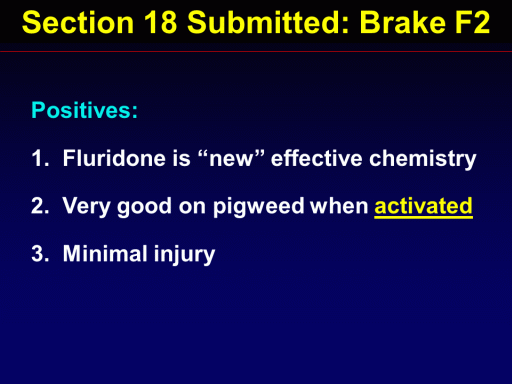 Section 18 Submitted: Brake F2

Positives:

1. Fluridone is “new” effective chemistry

2. Very good on pigweed when activated

3. Minimal injury